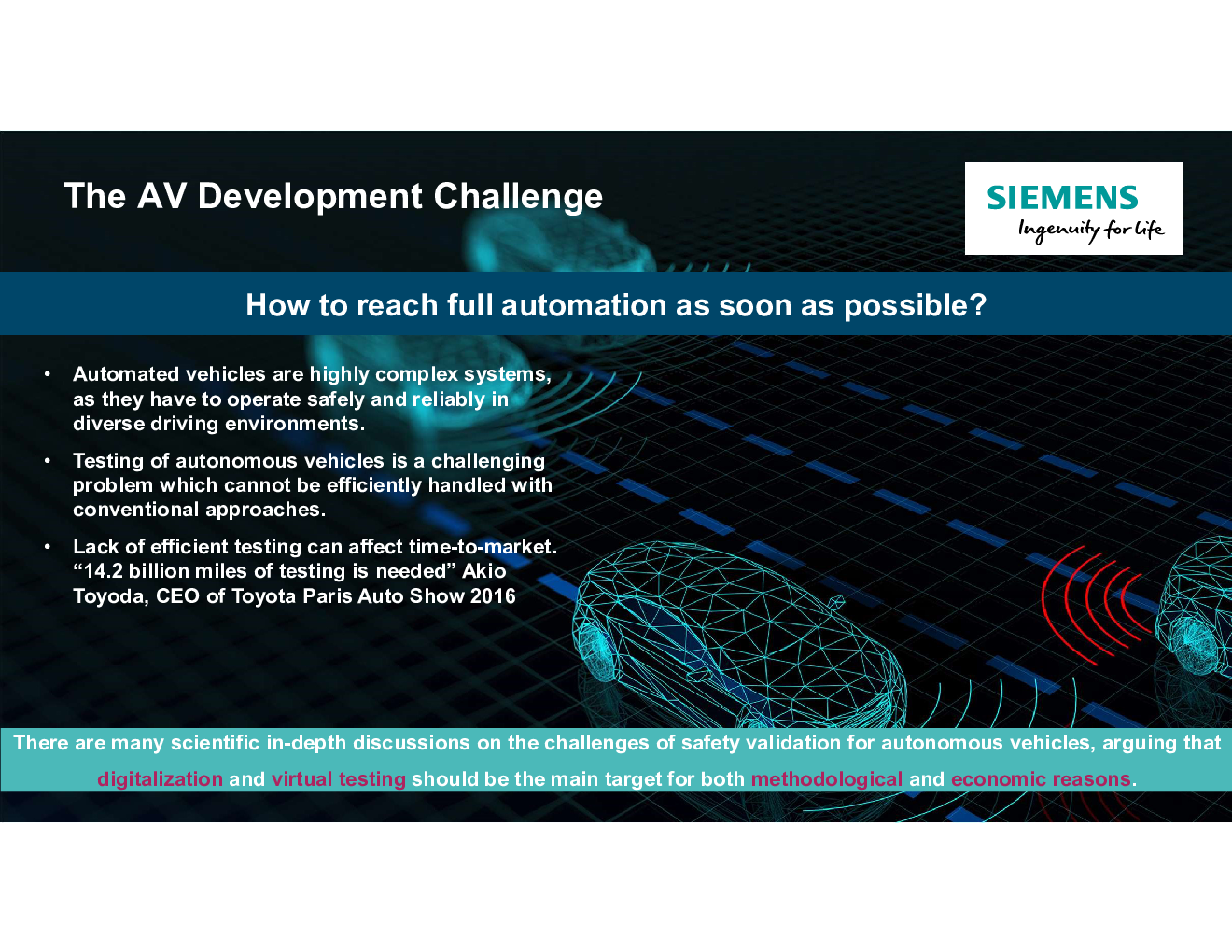 The AV Development Challenge

SIEMENS
Ingenuity for life

How to reach full automation as soon as possible?

• Automated vehicles are highly complex systems, as they have to operate safely and reliably in diverse driving environments.

• Testing of autonomous vehicles is a challenging problem which cannot be efficiently handled with conventional approaches.

• Lack of efficient testing can affect time-to-market. “14.2 billion miles of testing is needed” Akio Toyoda, CEO of Toyota Paris Auto Show 2016

There are many scientific in-depth discussions on the challenges of safety validation for autonomous vehicles, arguing that digitalization and virtual testing should be the main target for both methodological and economic reasons.